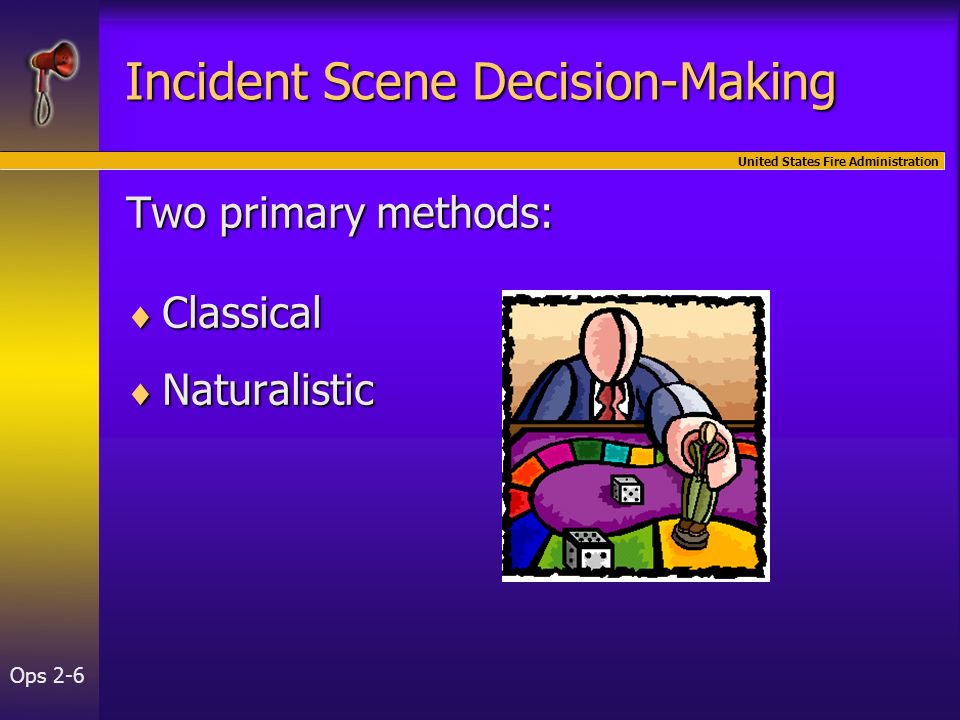 Incident Scene Decision-Making

United States Fire Administration

Two primary methods:

♦ Classical

♦ Naturalistic

Ops 2-6